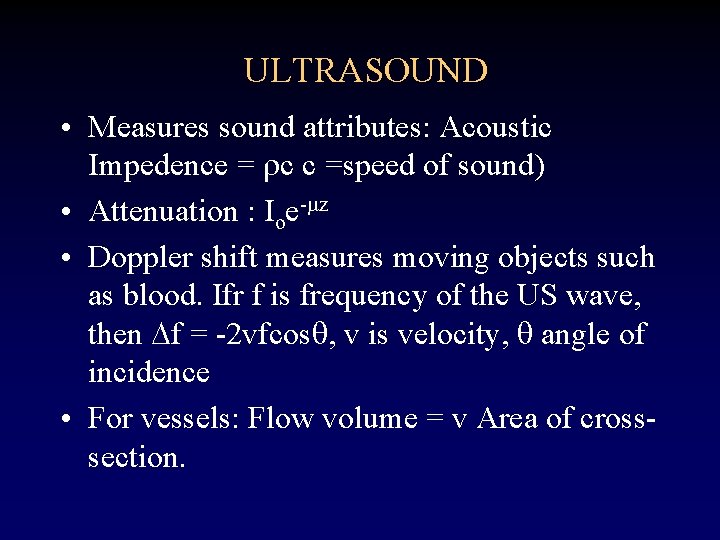 ULTRASOUND

• Measures sound attributes: Acoustic Impedence = $\rho c$ c =speed of sound)

• Attenuation : $I_o e^{-\mu z}$

• Doppler shift measures moving objects such as blood. Ifr f is frequency of the US wave, then $\Delta f = -2vf\cos\theta$, v is velocity, $\theta$ angle of incidence

• For vessels: Flow volume = v Area of cross-section.